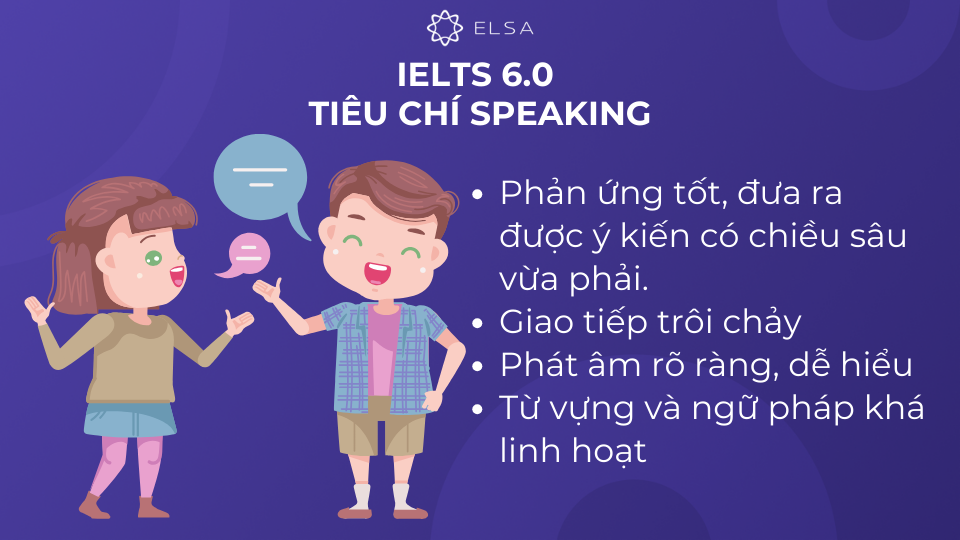 ELSA

IELTS 6.0
TIÊU CHÍ SPEAKING

• Phản ứng tốt, đưa ra được ý kiến có chiều sâu vừa phải.
• Giao tiếp trôi chảy
• Phát âm rõ ràng, dễ hiểu
• Từ vựng và ngữ pháp khá linh hoạt